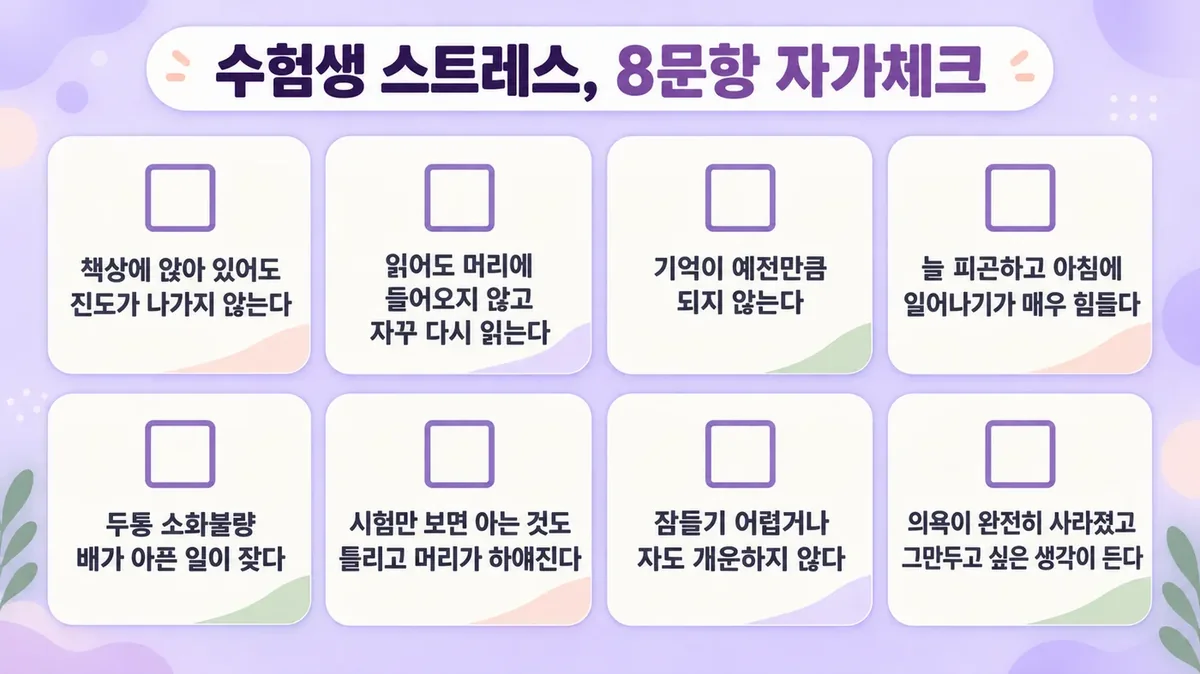 수험생 스트레스, 8문항 자가체크

책상에 앉아 있어도 진도가 나가지 않는다

읽어도 머리에 들어오지 않고 자꾸 다시 읽는다

기억이 예전만큼 되지 않는다

늘 피곤하고 아침에 일어나기가 매우 힘들다

두통 소화불량 배가 아픈 일이 잦다

시험만 보면 아는 것도 틀리고 머리가 하얘진다

잠들기 어렵거나 자도 개운하지 않다

의욕이 완전히 사라졌고 그만두고 싶은 생각이 든다